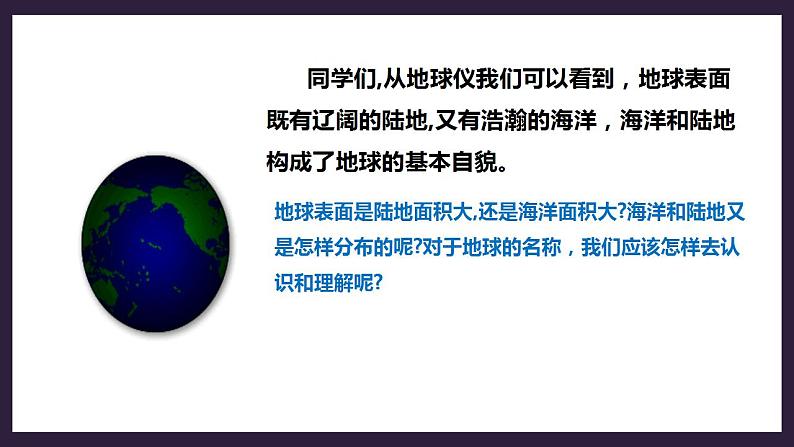 同学们,从地球仪我们可以看到，地球表面既有辽阔的陆地,又有浩瀚的海洋，海洋和陆地构成了地球的基本自貌。

地球表面是陆地面积大,还是海洋面积大?海洋和陆地又是怎样分布的呢?对于地球的名称，我们应该怎样去认识和理解呢?